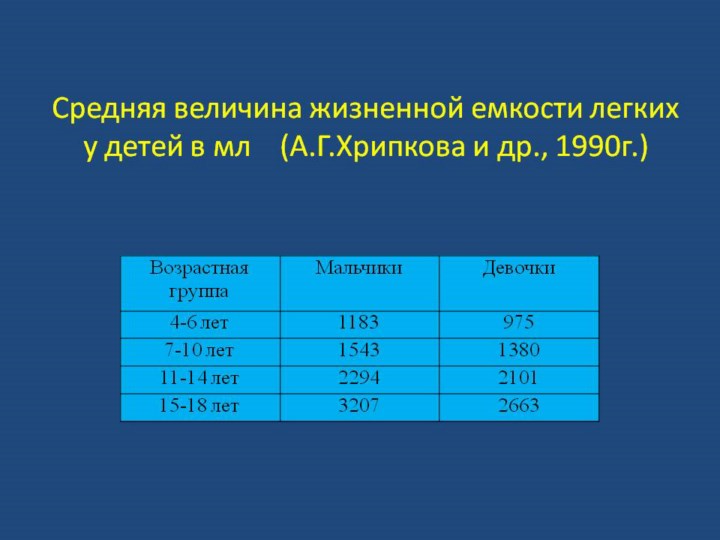 Средняя величина жизненной емкости легких у детей в мл (А.Г.Хрипкова и др., 1990г.)

| Возрастная группа | Мальчики | Девочки |
|---|---|---|
| 4-6 лет | 1183 | 975 |
| 7-10 лет | 1543 | 1380 |
| 11-14 лет | 2294 | 2101 |
| 15-18 лет | 3207 | 2663 |